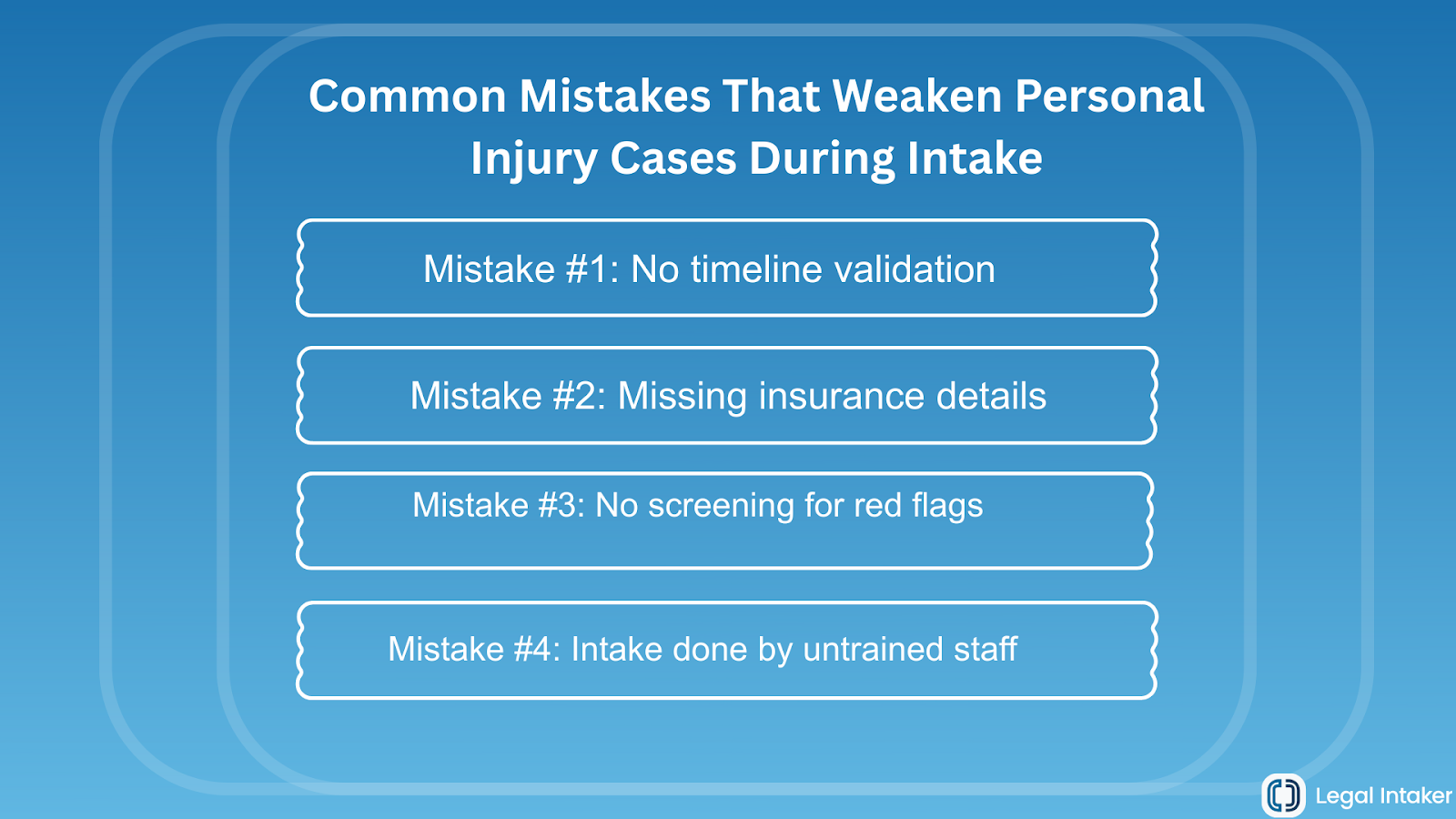 Common Mistakes That Weaken Personal Injury Cases During Intake

Mistake #1: No timeline validation

Mistake #2: Missing insurance details

Mistake #3: No screening for red flags

Mistake #4: Intake done by untrained staff

Legal Intaker